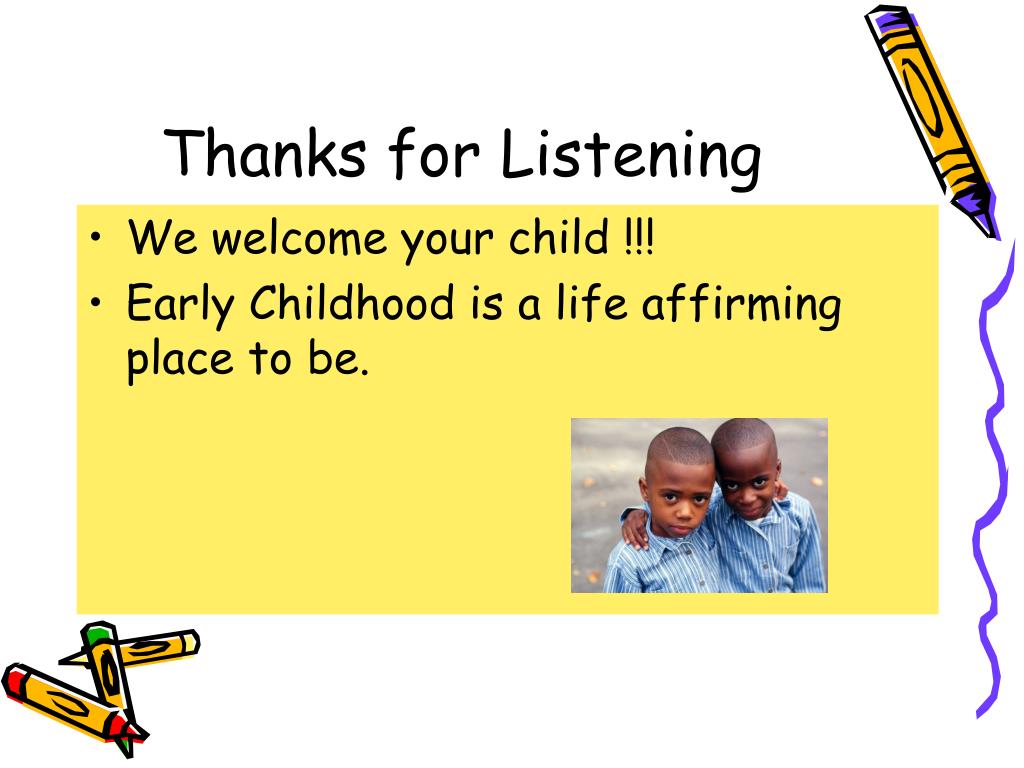 Thanks for Listening

• We welcome your child !!!
• Early Childhood is a life affirming place to be.